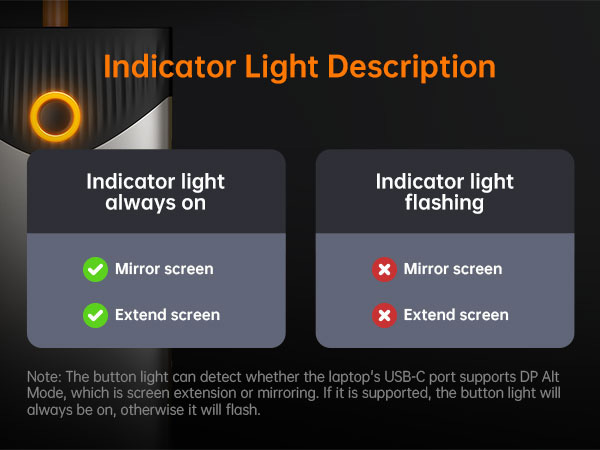 Indicator Light Description

Indicator light always on

Mirror screen

Extend screen

Indicator light flashing

Mirror screen

Extend screen

Note: The button light can detect whether the laptop's USB-C port supports DP Alt Mode, which is screen extension or mirroring. If it is supported, the button light will always be on, otherwise it will flash.